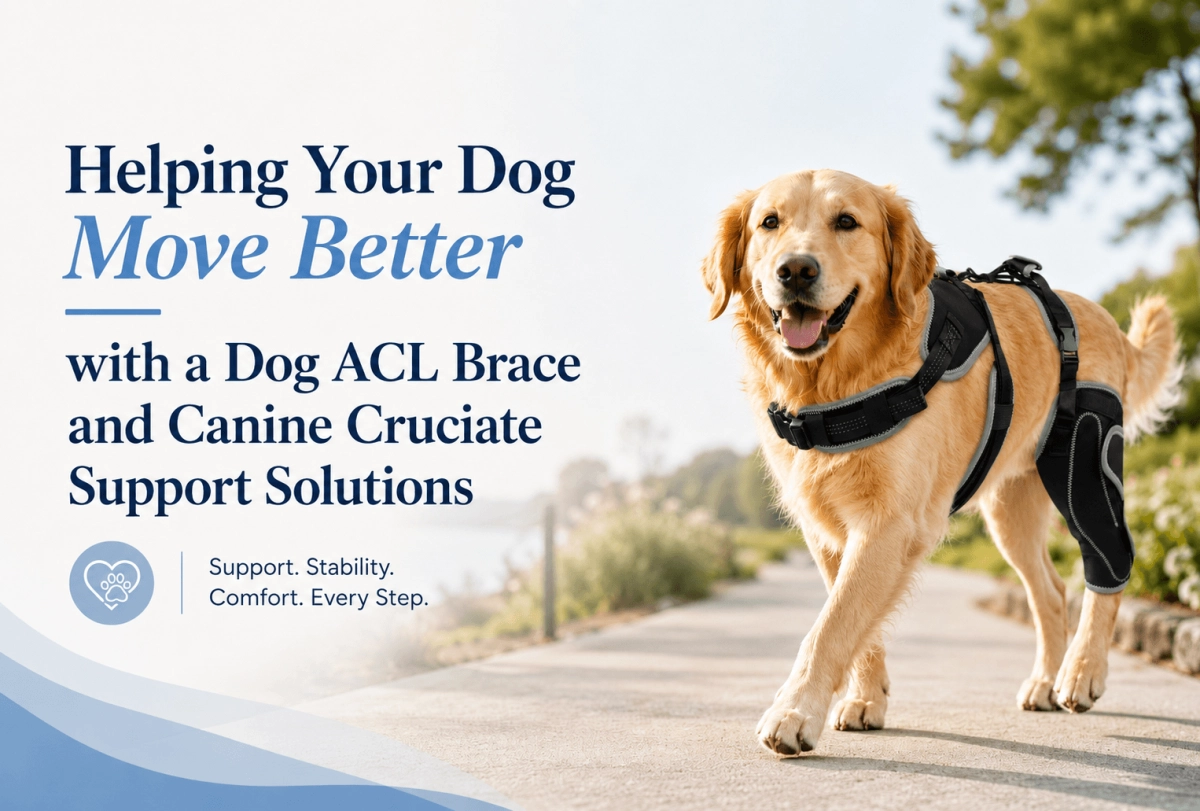 Helping Your Dog
Move Better

with a Dog ACL Brace and Canine Cruciate Support Solutions

Support. Stability.
Comfort. Every Step.